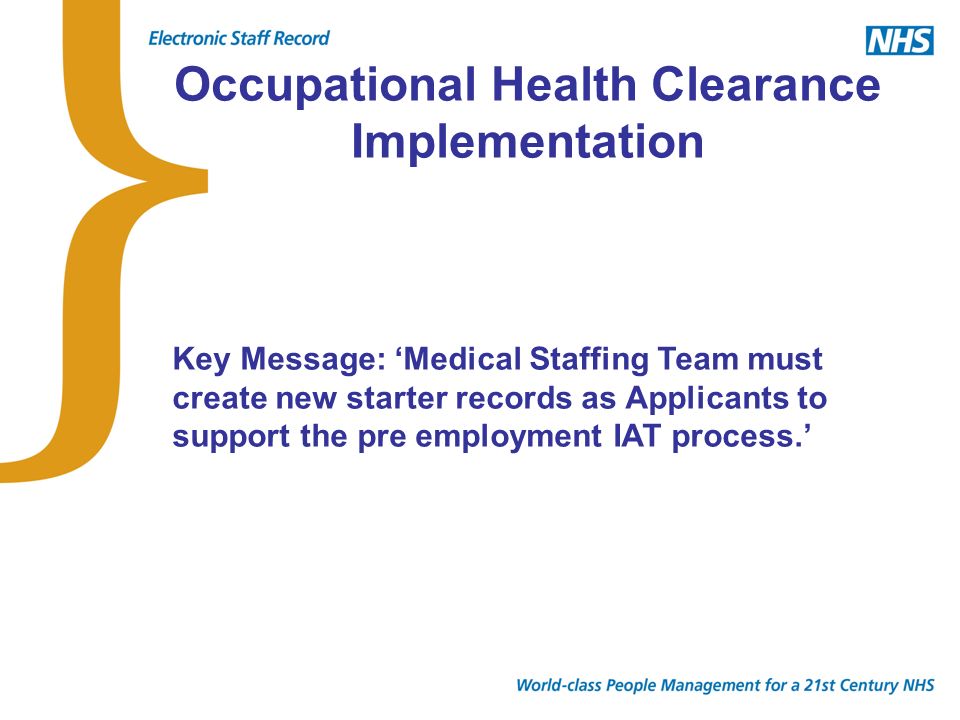 Electronic Staff Record

NHS

Occupational Health Clearance Implementation

Key Message: ‘Medical Staffing Team must create new starter records as Applicants to support the pre employment IAT process.’

World-class People Management for a 21st Century NHS